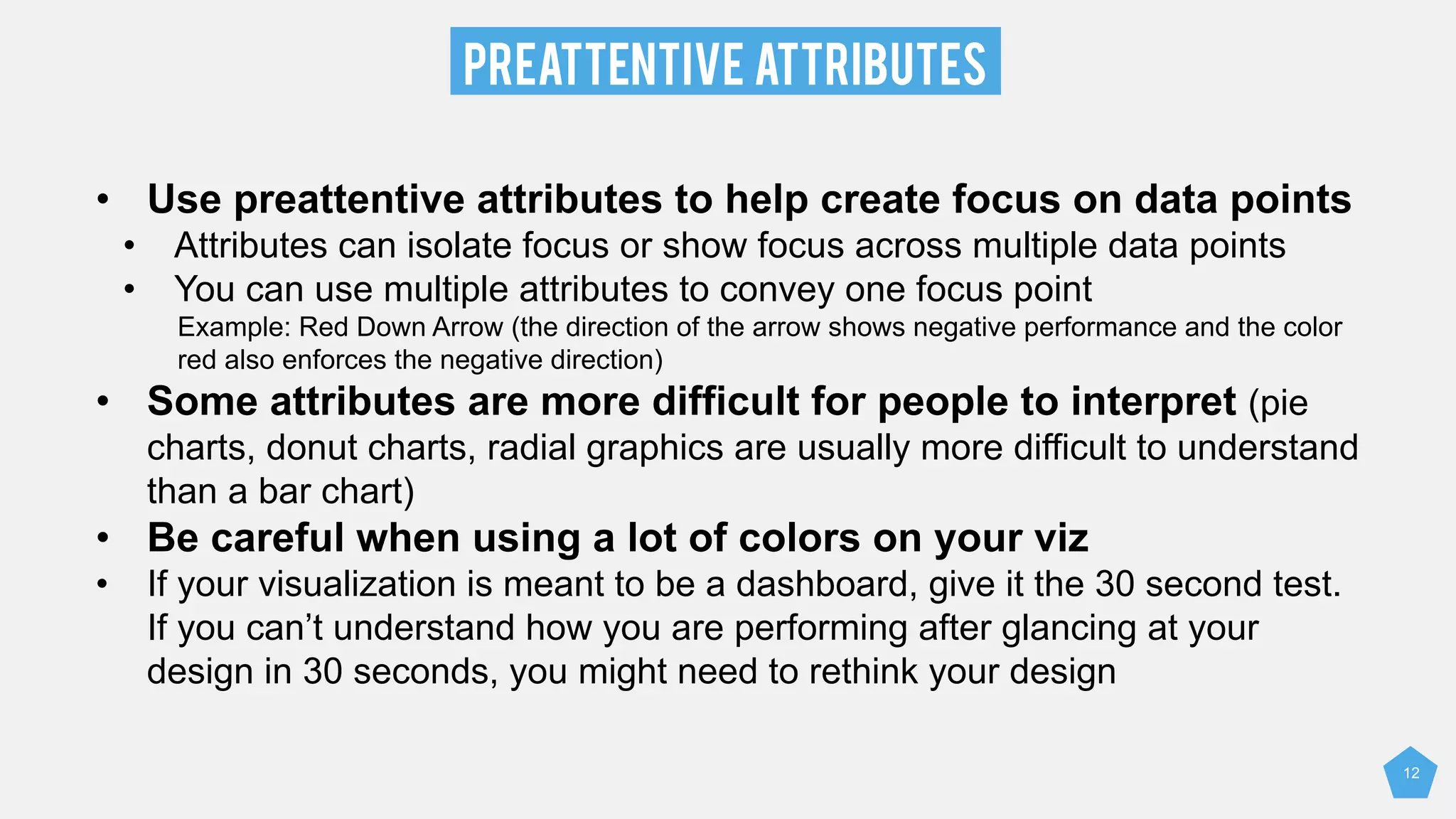 PREATTENTIVE ATTRIBUTES

• Use preattentive attributes to help create focus on data points
  • Attributes can isolate focus or show focus across multiple data points
  • You can use multiple attributes to convey one focus point
    Example: Red Down Arrow (the direction of the arrow shows negative performance and the color red also enforces the negative direction)
• Some attributes are more difficult for people to interpret (pie charts, donut charts, radial graphics are usually more difficult to understand than a bar chart)
• Be careful when using a lot of colors on your viz
• If your visualization is meant to be a dashboard, give it the 30 second test. If you can't understand how you are performing after glancing at your design in 30 seconds, you might need to rethink your design

12